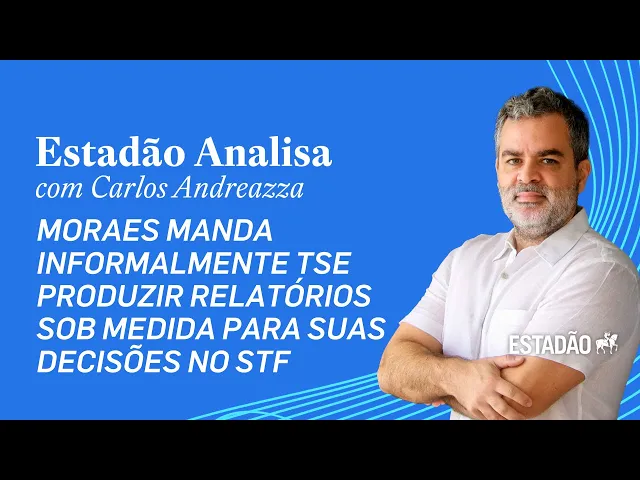 Estadão Analisa
com Carlos Andreazza

MORAES MANDA INFORMALMENTE TSE PRODUZIR RELATÓRIOS SOB MEDIDA PARA SUAS DECISÕES NO STF

ESTADÃO